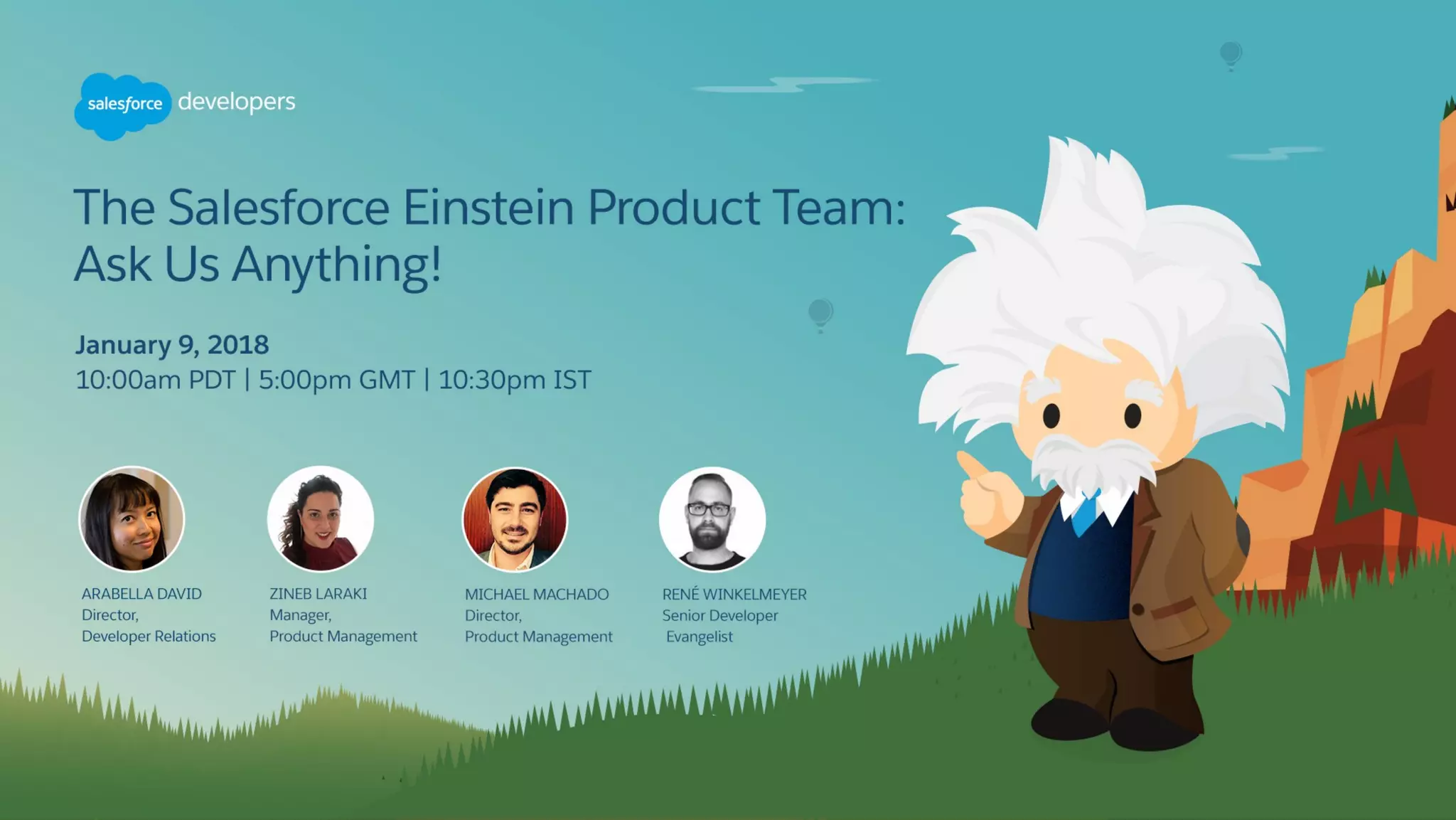 salesforce developers

The Salesforce Einstein Product Team: Ask Us Anything!

January 9, 2018
10:00am PDT | 5:00pm GMT | 10:30pm IST

ARABELLA DAVID
Director,
Developer Relations

ZINEB LARAKI
Manager,
Product Management

MICHAEL MACHADO
Director,
Product Management

RENÉ WINKELMEYER
Senior Developer
Evangelist